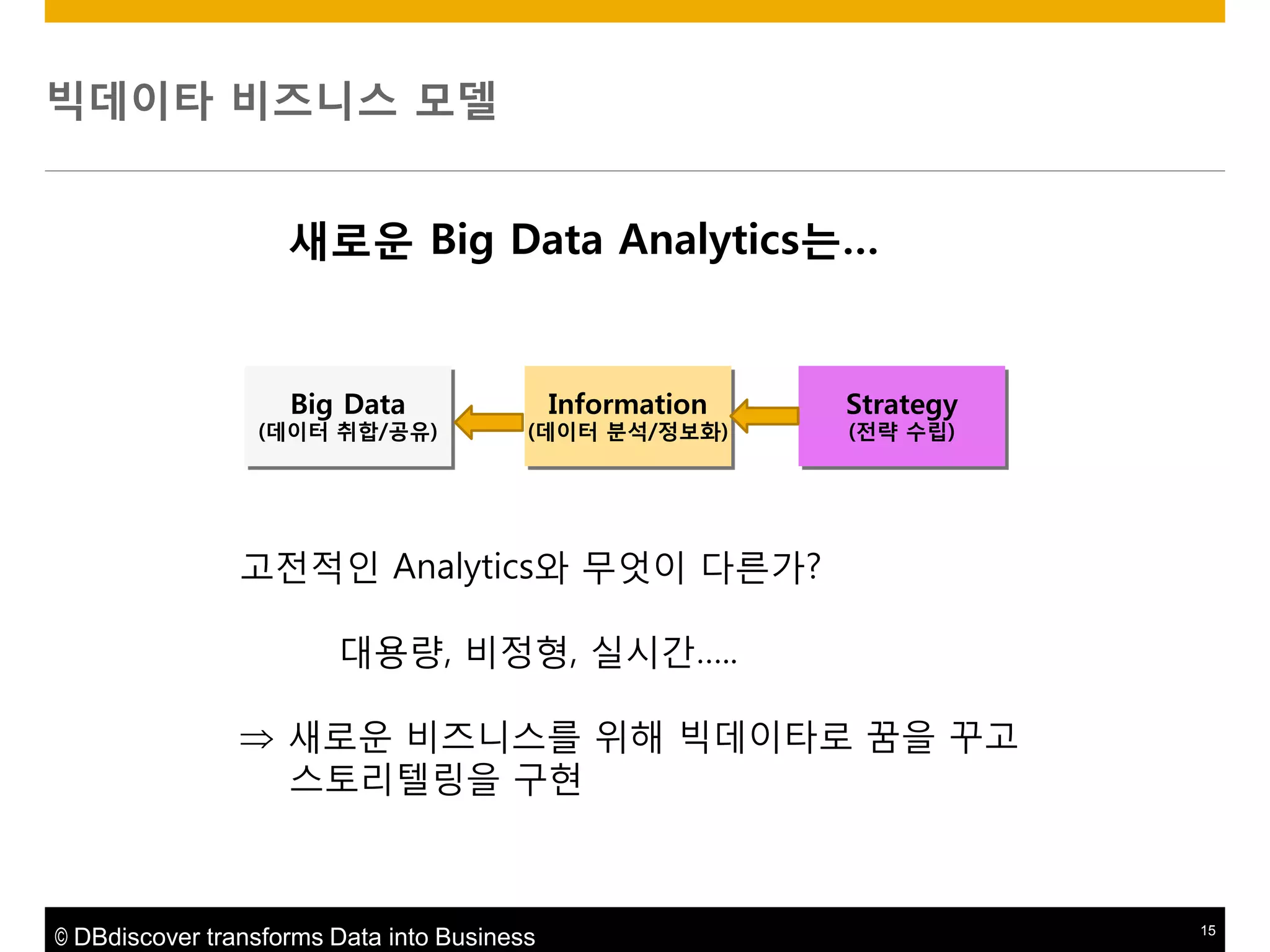 빅데이타 비즈니스 모델

새로운 Big Data Analytics는...

Big Data
(데이터 취합/공유)

Information
(데이터 분석/정보화)

Strategy
(전략 수립)

고전적인 Analytics와 무엇이 다른가?

대용량, 비정형, 실시간.....

⇒ 새로운 비즈니스를 위해 빅데이타로 꿈을 꾸고 스토리텔링을 구현

© DBdiscover transforms Data into Business

15